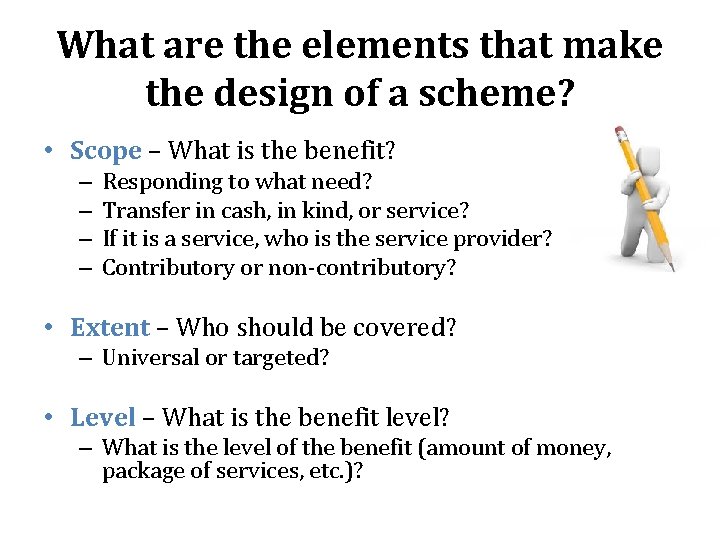 What are the elements that make the design of a scheme?

• Scope – What is the benefit?
– Responding to what need?
– Transfer in cash, in kind, or service?
– If it is a service, who is the service provider?
– Contributory or non-contributory?

• Extent – Who should be covered?
– Universal or targeted?

• Level – What is the benefit level?
– What is the level of the benefit (amount of money, package of services, etc.)?